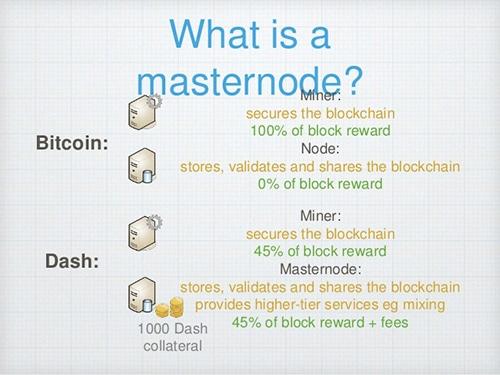 What is a masternode?

Bitcoin:

Miner:
secures the blockchain
100% of block reward
Node:
stores, validates and shares the blockchain
0% of block reward

Dash:

Miner:
secures the blockchain
45% of block reward
Masternode:
stores, validates and shares the blockchain
provides higher-tier services eg mixing
45% of block reward + fees

1000 Dash collateral